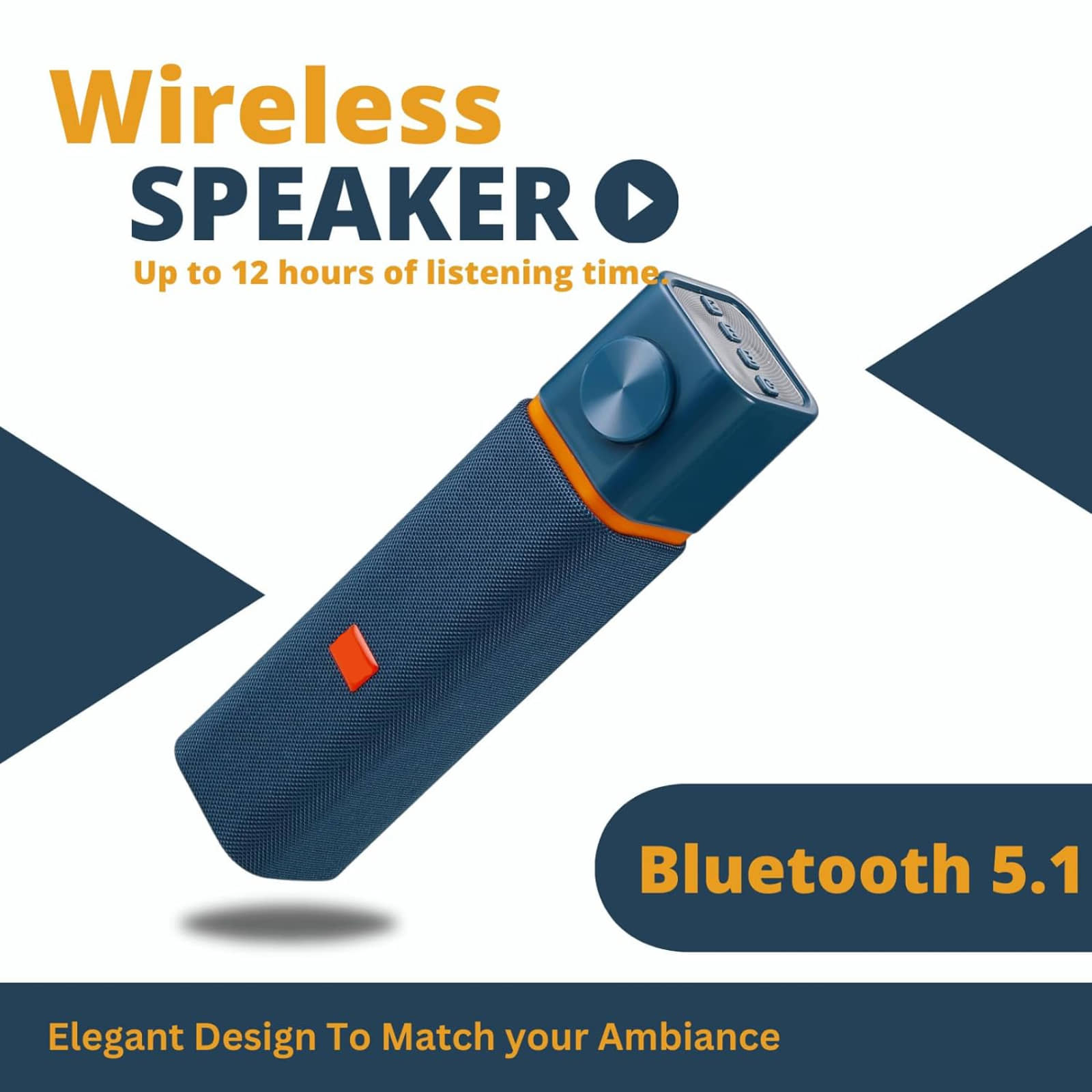 Wireless
SPEAKER

Up to 12 hours of listening time.

Bluetooth 5.1

Elegant Design To Match your Ambiance